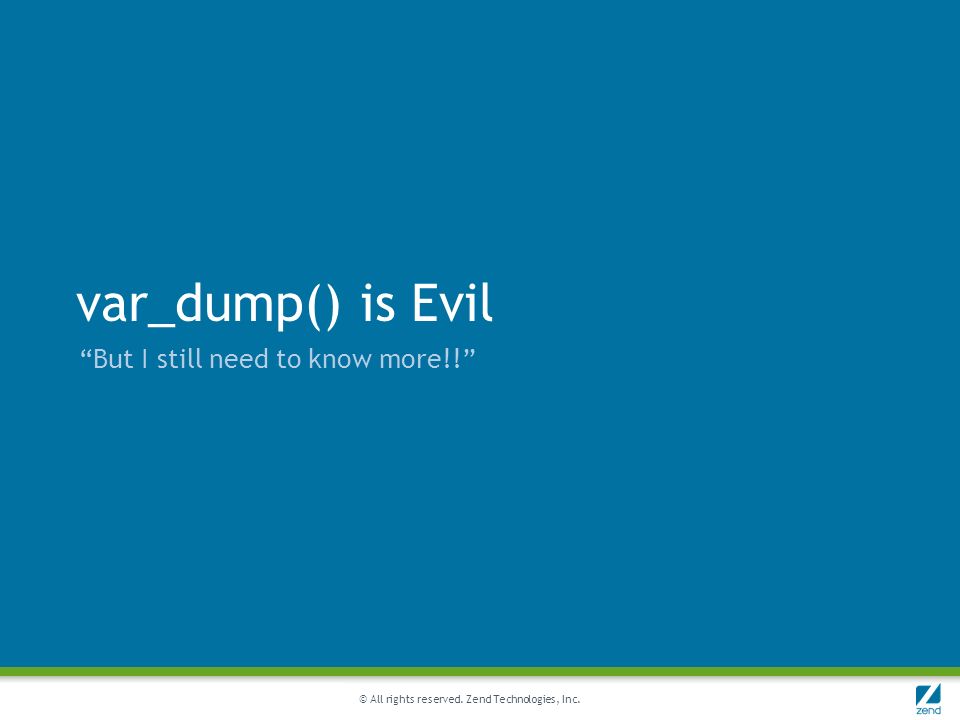 var_dump() is Evil

“But I still need to know more!!”

© All rights reserved. Zend Technologies, Inc.

zend